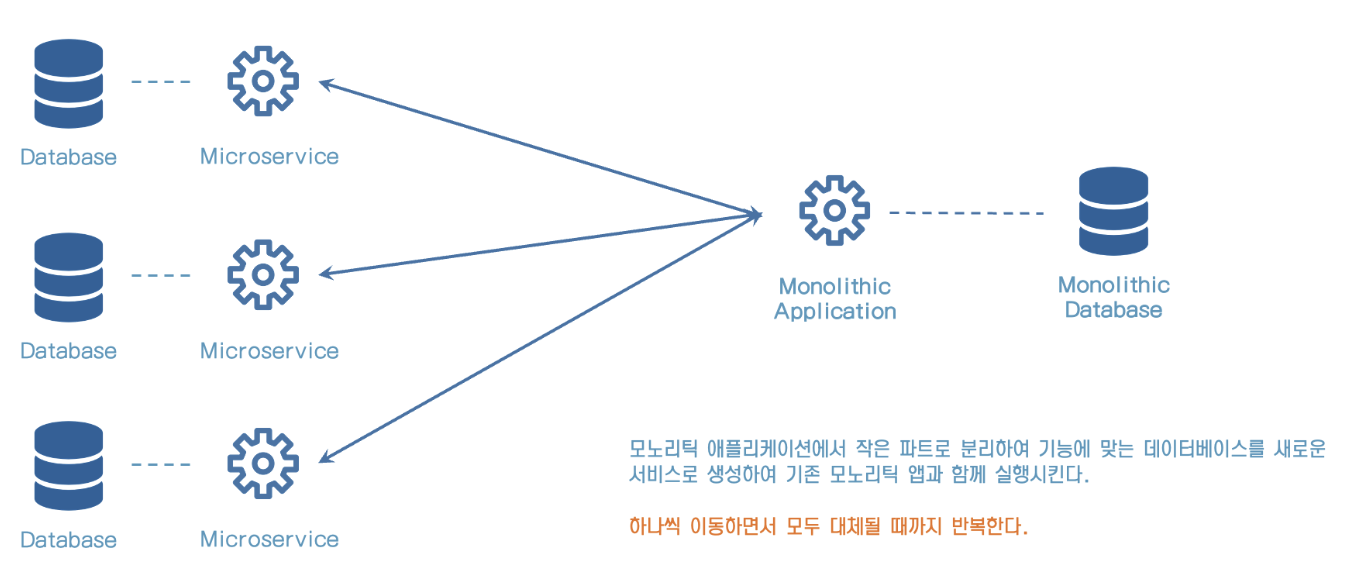 Database

Microservice

Database

Microservice

Database

Microservice

Monolithic Application

Monolithic Database

모노리틱 애플리케이션에서 작은 파트로 분리하여 기능에 맞는 데이터베이스를 새로운 서비스로 생성하여 기존 모노리틱 앱과 함께 실행시킨다.

하나씩 이동하면서 모두 대체될 때까지 반복한다.